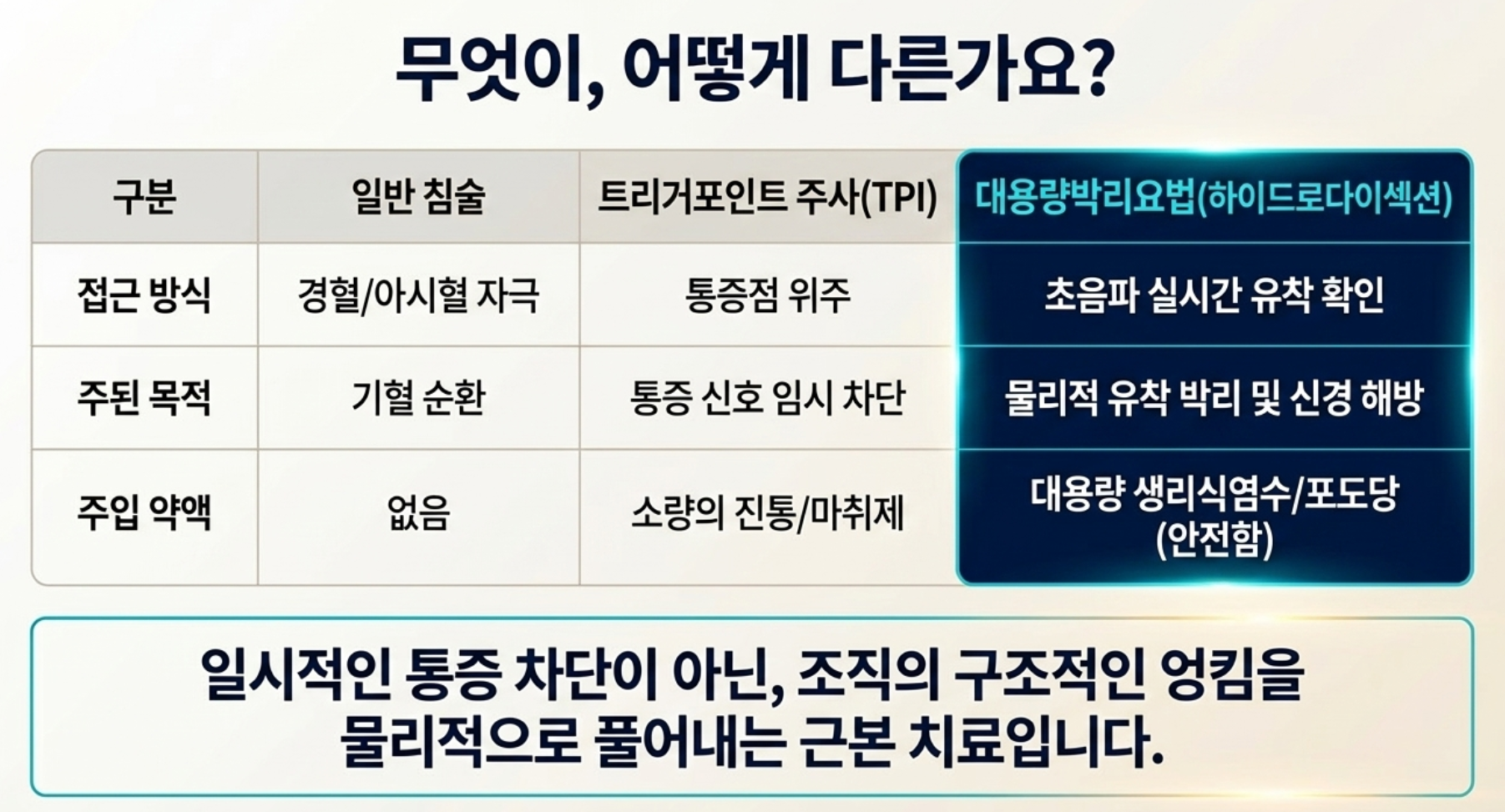 무엇이, 어떻게 다른가요?

| 구분 | 일반 침술 | 트리거포인트 주사(TPI) | 대용량박리요법(하이드로다이섹션) |
|---|---|---|---|
| 접근 방식 | 경혈/아시혈 자극 | 통증점 위주 | 초음파 실시간 유착 확인 |
| 주된 목적 | 기혈 순환 | 통증 신호 임시 차단 | 물리적 유착 박리 및 신경 해방 |
| 주입 약액 | 없음 | 소량의 진통/마취제 | 대용량 생리식염수/포도당 (안전함) |

일시적인 통증 차단이 아닌, 조직의 구조적인 엉킴을 물리적으로 풀어내는 근본 치료입니다.